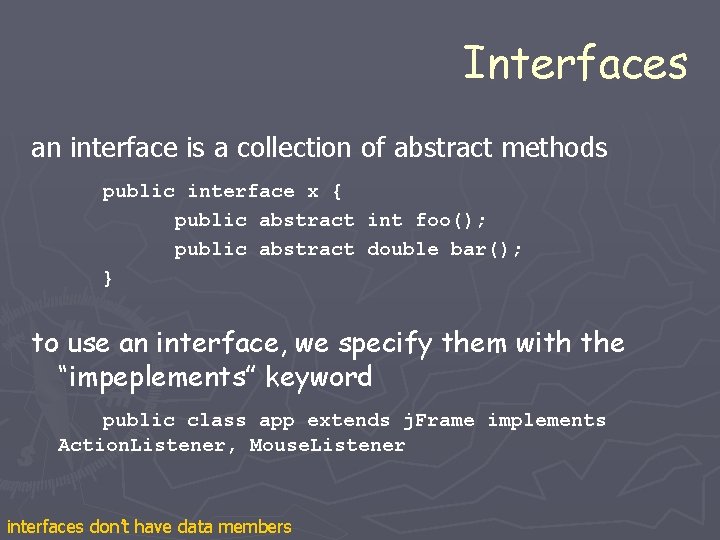 Interfaces

an interface is a collection of abstract methods

public interface x {
public abstract int foo();
public abstract double bar();
}

to use an interface, we specify them with the "impeplements" keyword

public class app extends jFrame implements ActionListener, MouseListener

interfaces don't have data members